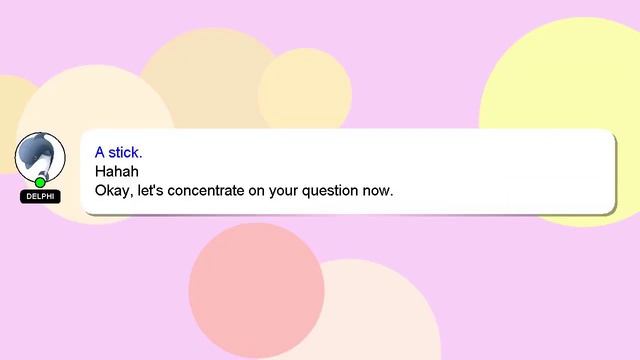 DELPHI

A stick.
Hahah
Okay, let's concentrate on your question now.